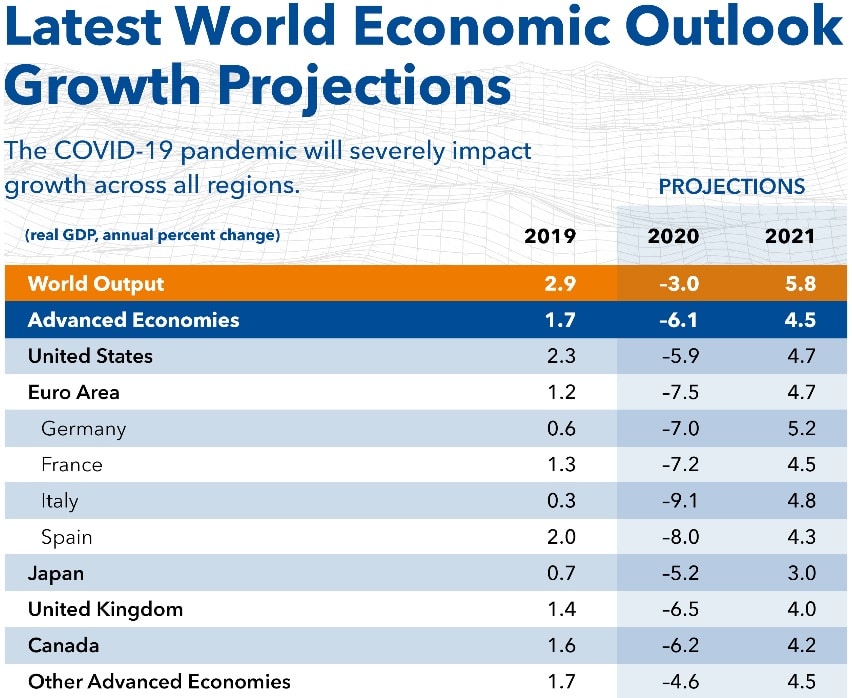 Latest World Economic Outlook Growth Projections

The COVID-19 pandemic will severely impact growth across all regions.

PROJECTIONS

| (real GDP, annual percent change) | 2019 | 2020 | 2021 |
|---|---|---|---|
| World Output | 2.9 | -3.0 | 5.8 |
| Advanced Economies | 1.7 | -6.1 | 4.5 |
| United States | 2.3 | -5.9 | 4.7 |
| Euro Area | 1.2 | -7.5 | 4.7 |
| Germany | 0.6 | -7.0 | 5.2 |
| France | 1.3 | -7.2 | 4.5 |
| Italy | 0.3 | -9.1 | 4.8 |
| Spain | 2.0 | -8.0 | 4.3 |
| Japan | 0.7 | -5.2 | 3.0 |
| United Kingdom | 1.4 | -6.5 | 4.0 |
| Canada | 1.6 | -6.2 | 4.2 |
| Other Advanced Economies | 1.7 | -4.6 | 4.5 |